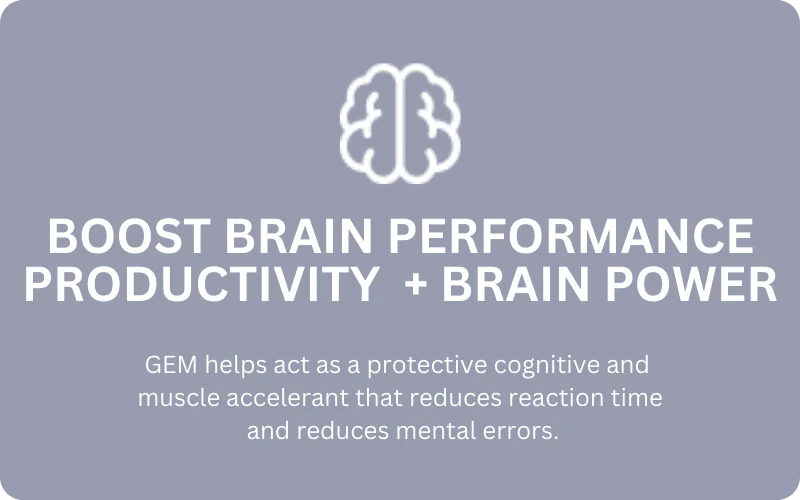 BOOST BRAIN PERFORMANCE PRODUCTIVITY + BRAIN POWER

GEM helps act as a protective cognitive and muscle accelerant that reduces reaction time and reduces mental errors.